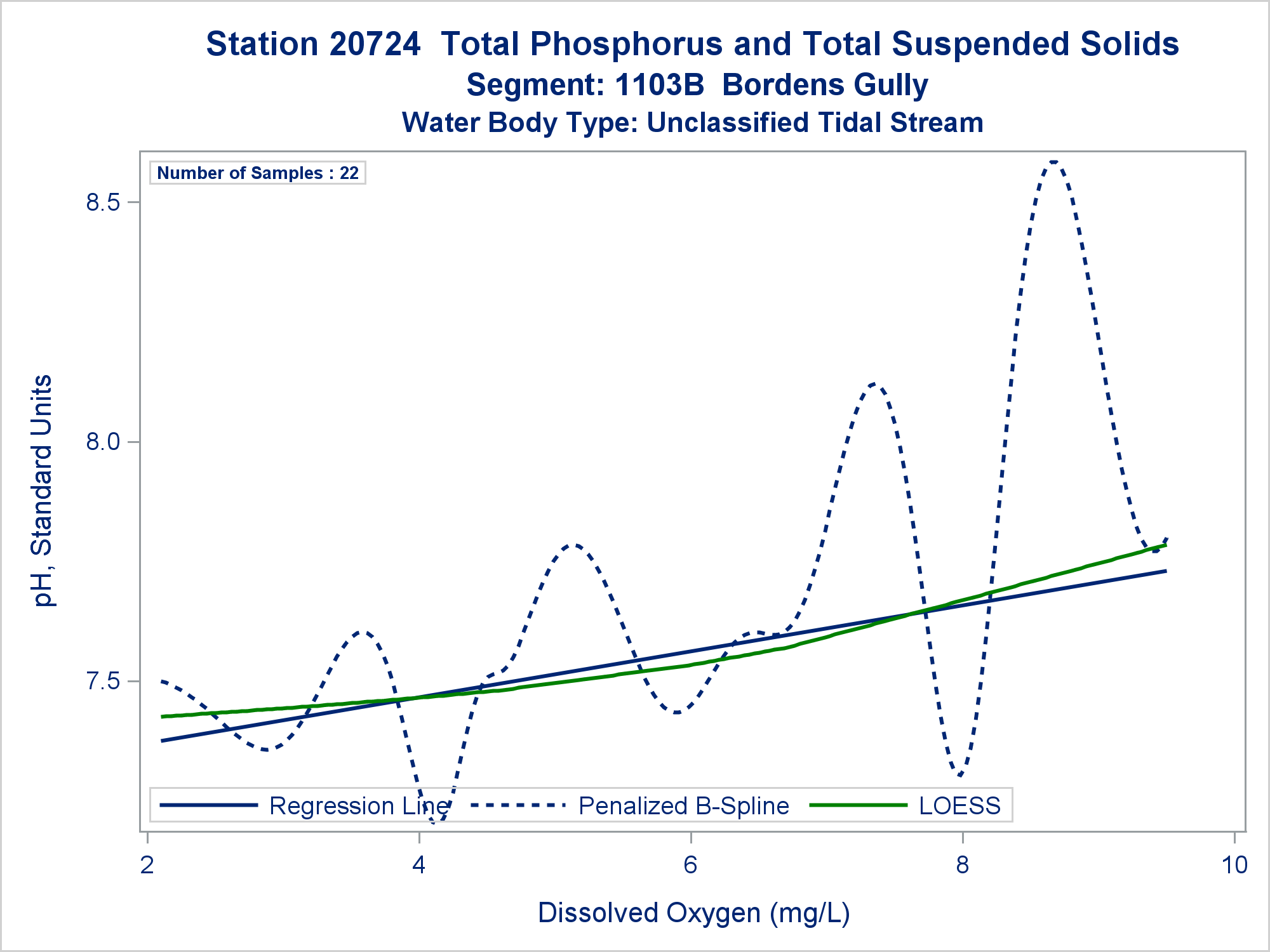 Station 20724  Total Phosphorus and Total Suspended Solids
Segment: 1103B  Bordens Gully
Water Body Type: Unclassified Tidal Stream

Number of Samples : 22

pH, Standard Units

8.5

8.0

7.5

Regression Line
Penalized B-Spline
LOESS

2
4
6
8
10

Dissolved Oxygen (mg/L)